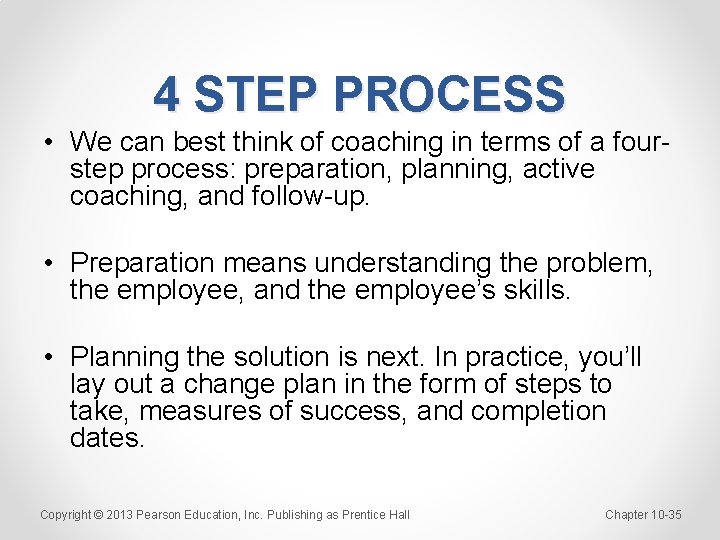 4 STEP PROCESS

• We can best think of coaching in terms of a four-step process: preparation, planning, active coaching, and follow-up.

• Preparation means understanding the problem, the employee, and the employee's skills.

• Planning the solution is next. In practice, you'll lay out a change plan in the form of steps to take, measures of success, and completion dates.

Copyright © 2013 Pearson Education, Inc. Publishing as Prentice Hall

Chapter 10-35